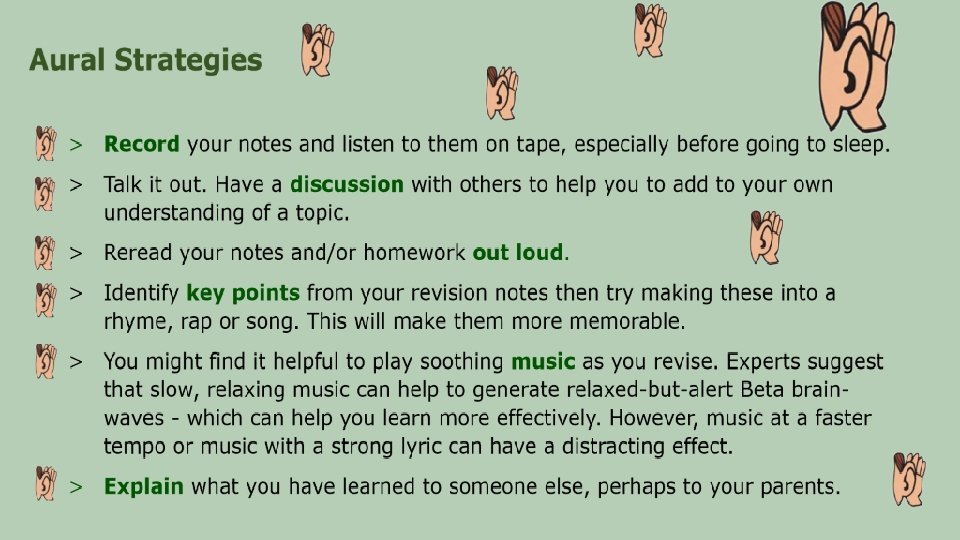 Aural Strategies

> Record your notes and listen to them on tape, especially before going to sleep.

> Talk it out. Have a discussion with others to help you to add to your own understanding of a topic.

> Reread your notes and/or homework out loud.

> Identify key points from your revision notes then try making these into a rhyme, rap or song. This will make them more memorable.

> You might find it helpful to play soothing music as you revise. Experts suggest that slow, relaxing music can help to generate relaxed-but-alert Beta brain-waves - which can help you learn more effectively. However, music at a faster tempo or music with a strong lyric can have a distracting effect.

> Explain what you have learned to someone else, perhaps to your parents.